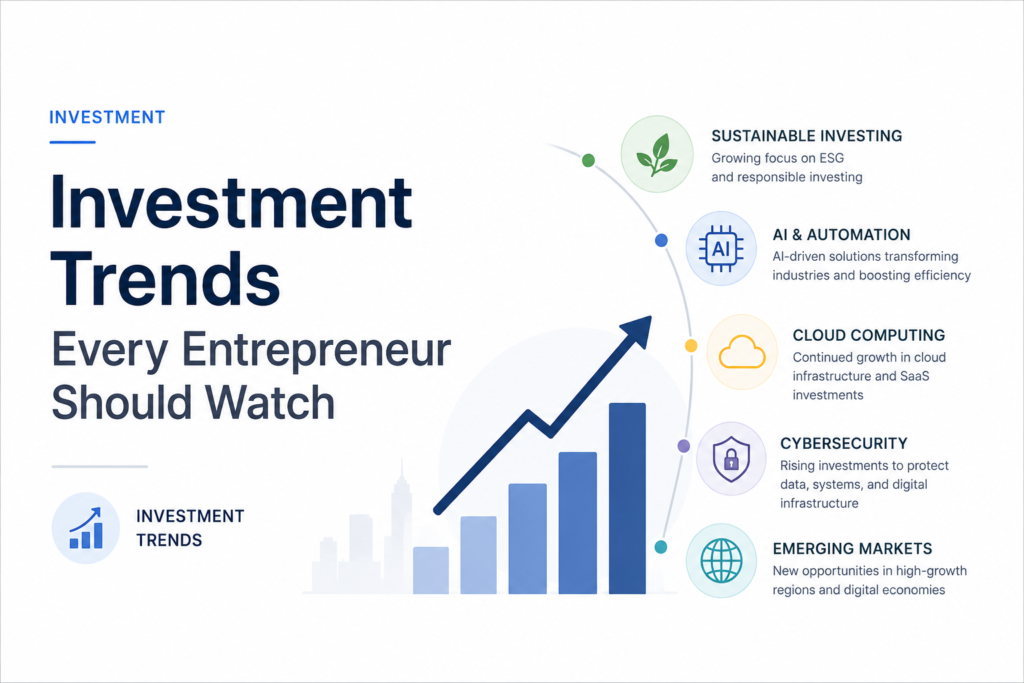 INVESTMENT

Investment Trends

Every Entrepreneur Should Watch

INVESTMENT TRENDS

SUSTAINABLE INVESTING
Growing focus on ESG and responsible investing

AI
AI & AUTOMATION
AI-driven solutions transforming industries and boosting efficiency

CLOUD COMPUTING
Continued growth in cloud infrastructure and SaaS investments

CYBERSECURITY
Rising investments to protect data, systems, and digital infrastructure

EMERGING MARKETS
New opportunities in high-growth regions and digital economies